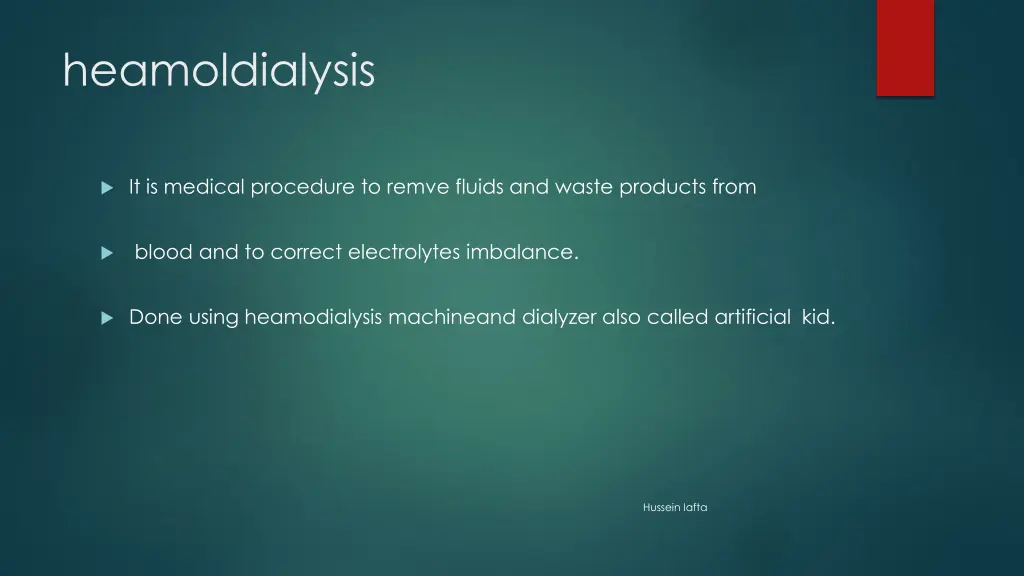 heamoldialysis

It is medical procedure to remve fluids and waste products from

blood and to correct electrolytes imbalance.

Done using heamodialysis machineand dialyzer also called artificial kid.

Hussein lafta